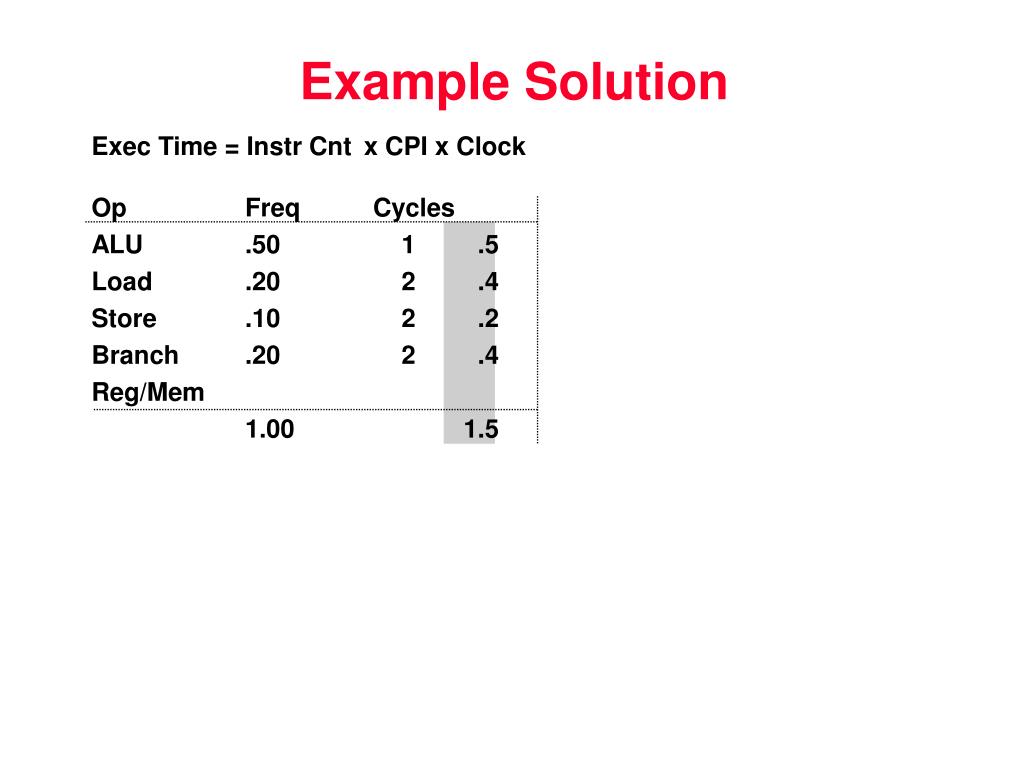 Example Solution

Exec Time = Instr Cnt x CPI x Clock

| Op | Freq | Cycles | |
|---|---|---|---|
| ALU | .50 | 1 | .5 |
| Load | .20 | 2 | .4 |
| Store | .10 | 2 | .2 |
| Branch | .20 | 2 | .4 |
| Reg/Mem | | | |
| | 1.00 | | 1.5 |